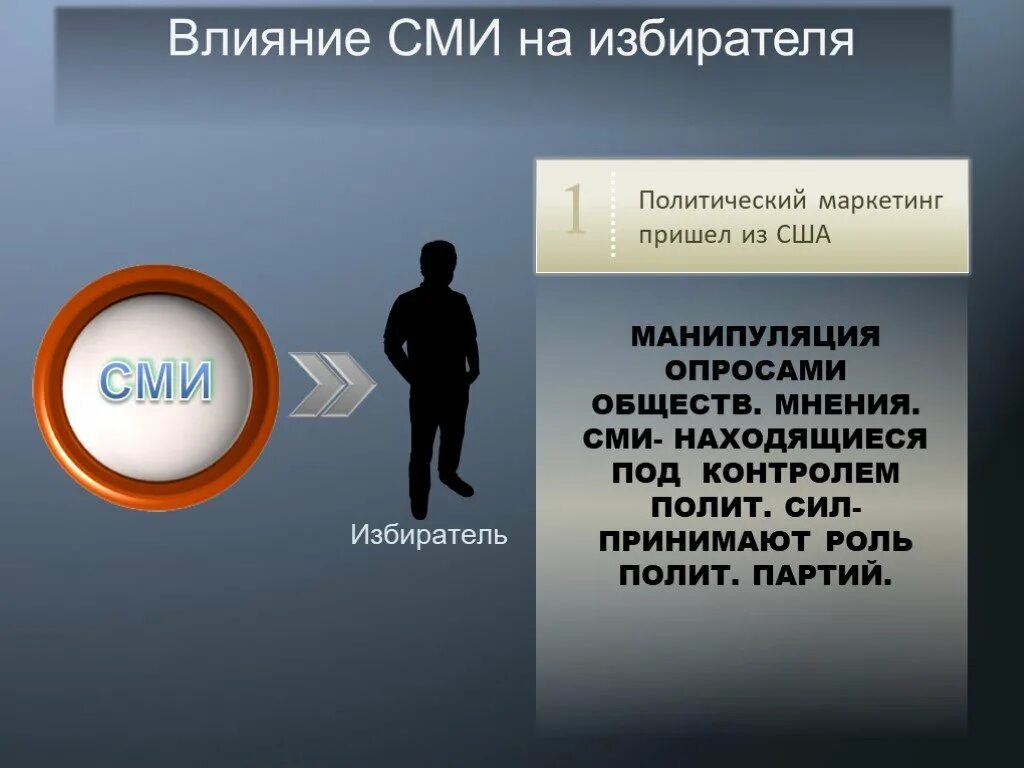 Влияние СМИ на избирателя

СМИ

Избиратель

1

Политический маркетинг пришел из США

МАНИПУЛЯЦИЯ ОПРОСАМИ ОБЩЕСТВ. МНЕНИЯ. СМИ- НАХОДЯЩИЕСЯ ПОД КОНТРОЛЕМ ПОЛИТ. СИЛ- ПРИНИМАЮТ РОЛЬ ПОЛИТ. ПАРТИЙ.